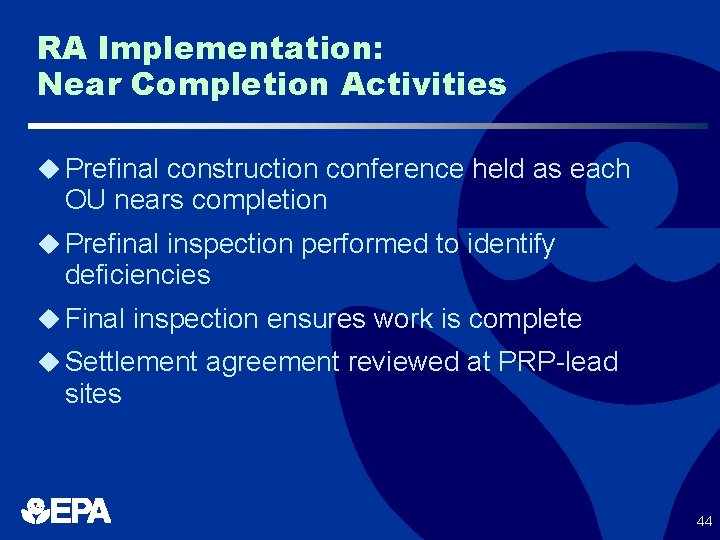 RA Implementation:
Near Completion Activities

◆ Prefinal construction conference held as each OU nears completion

◆ Prefinal inspection performed to identify deficiencies

◆ Final inspection ensures work is complete

◆ Settlement agreement reviewed at PRP-lead sites

EPA

44